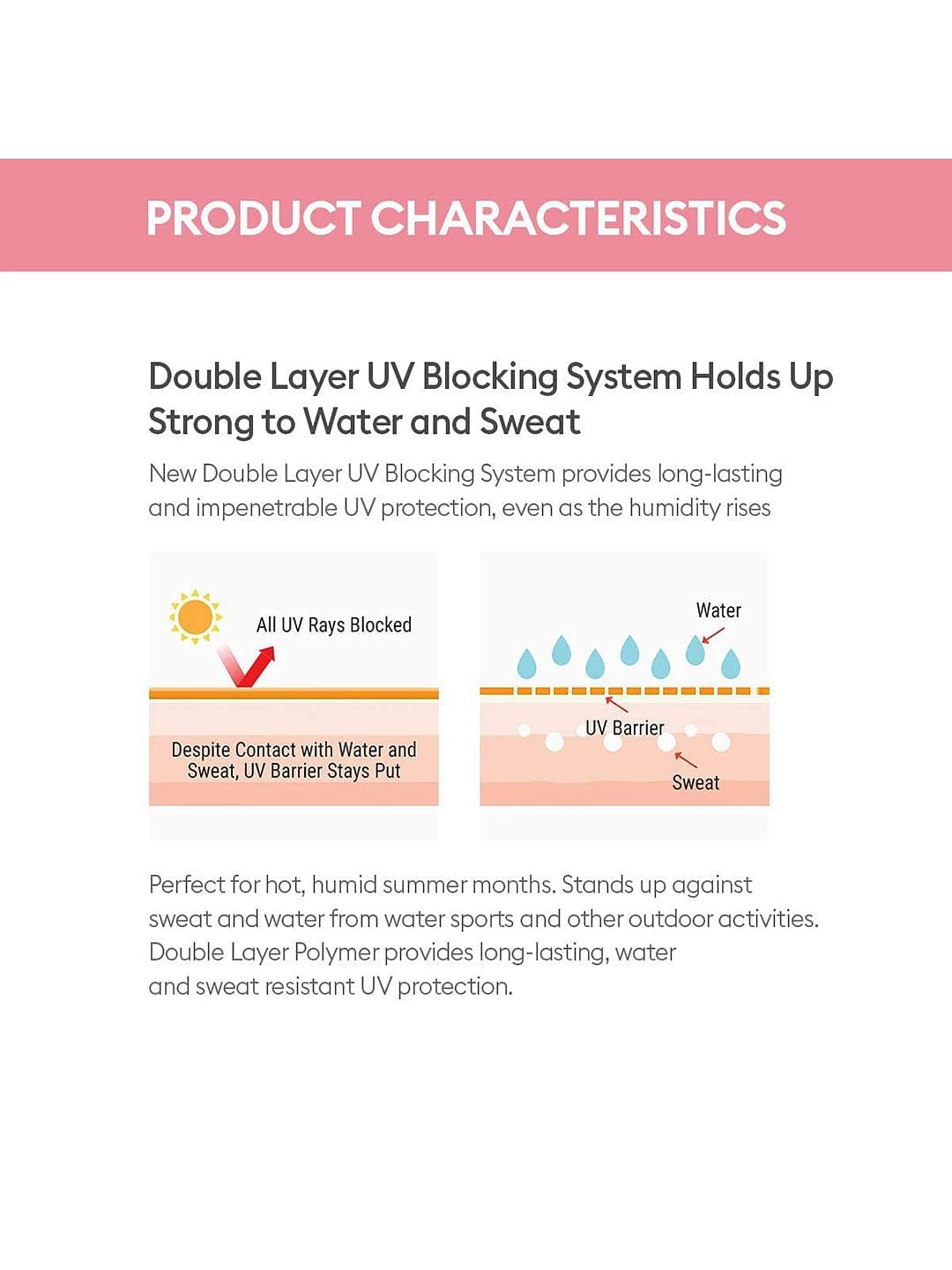 PRODUCT CHARACTERISTICS

Double Layer UV Blocking System Holds Up Strong to Water and Sweat

New Double Layer UV Blocking System provides long-lasting and impenetrable UV protection, even as the humidity rises

All UV Rays Blocked

Despite Contact with Water and Sweat, UV Barrier Stays Put

Water

UV Barrier

Sweat

Perfect for hot, humid summer months. Stands up against sweat and water from water sports and other outdoor activities. Double Layer Polymer provides long-lasting, water and sweat resistant UV protection.